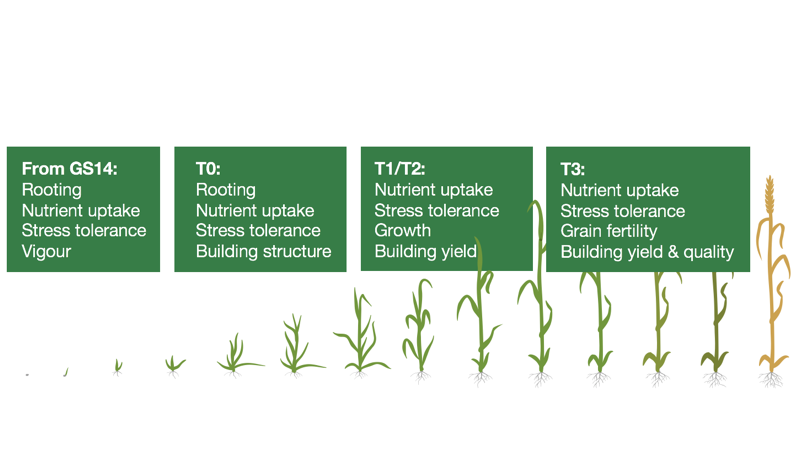 From GS14:
Rooting
Nutrient uptake
Stress tolerance
Vigour

T0:
Rooting
Nutrient uptake
Stress tolerance
Building structure

T1/T2:
Nutrient uptake
Stress tolerance
Growth
Building yield

T3:
Nutrient uptake
Stress tolerance
Grain fertility
Building yield & quality